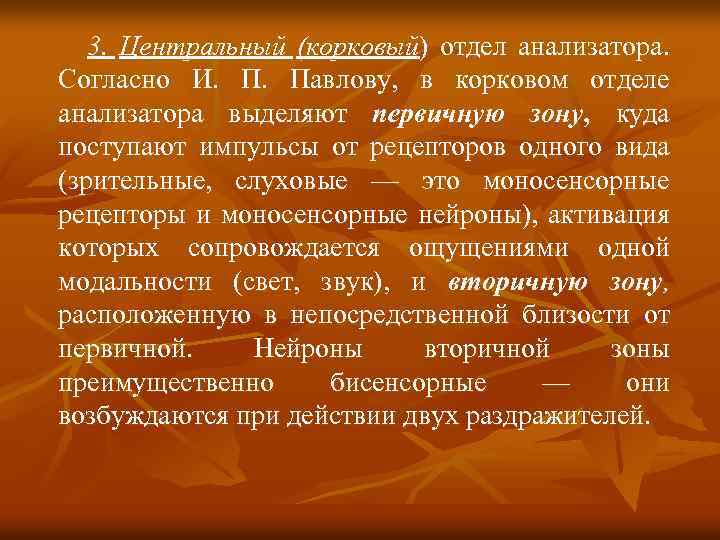 3. Центральный (корковый) отдел анализатора. Согласно И. П. Павлову, в корковом отделе анализатора выделяют первичную зону, куда поступают импульсы от рецепторов одного вида (зрительные, слуховые — это моносенсорные рецепторы и моносенсорные нейроны), активация которых сопровождается ощущениями одной модальности (свет, звук), и вторичную зону, расположенную в непосредственной близости от первичной. Нейроны вторичной зоны преимущественно бисенсорные — они возбуждаются при действии двух раздражителей.